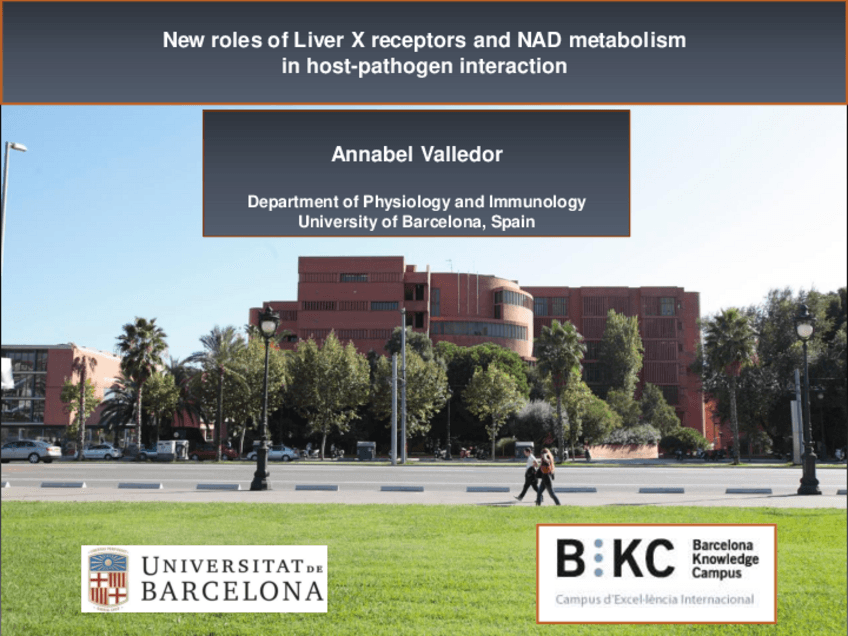 New roles of Liver X receptors and NAD metabolism in host-pathogen interaction

Annabel Valledor

Department of Physiology and Immunology
University of Barcelona, Spain

UNIVERSITAT DE BARCELONA

B:KC Barcelona Knowledge Campus

Campus d'Excel·lència Internacional